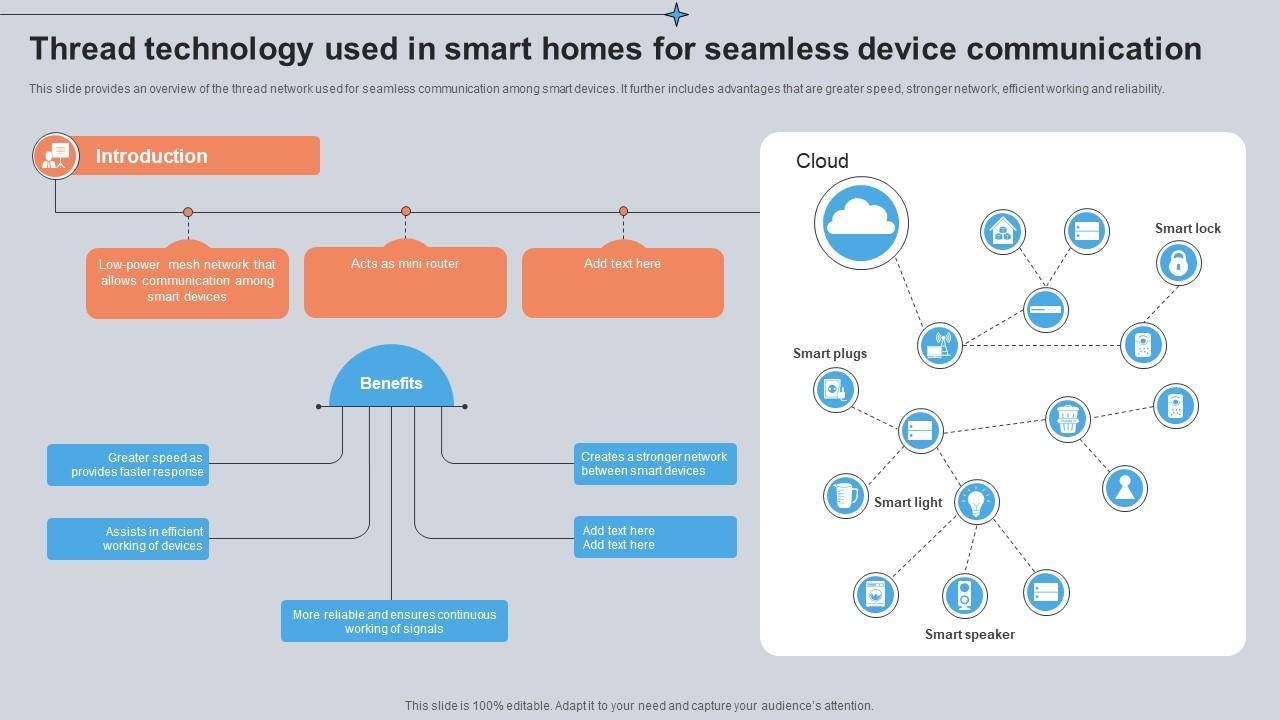 Thread technology used in smart homes for seamless device communication

This slide provides an overview of the thread network used for seamless communication among smart devices. It further includes advantages that are greater speed, stronger network, efficient working and reliability.

Introduction

Low-power mesh network that allows communication among smart devices

Acts as mini router

Add text here

Benefits

Greater speed as provides faster response

Assists in efficient working of devices

More reliable and ensures continuous working of signals

Creates a stronger network between smart devices

Add text here
Add text here

Cloud

Smart lock

Smart plugs

Smart light

Smart speaker

This slide is 100% editable. Adapt it to your need and capture your audience's attention.